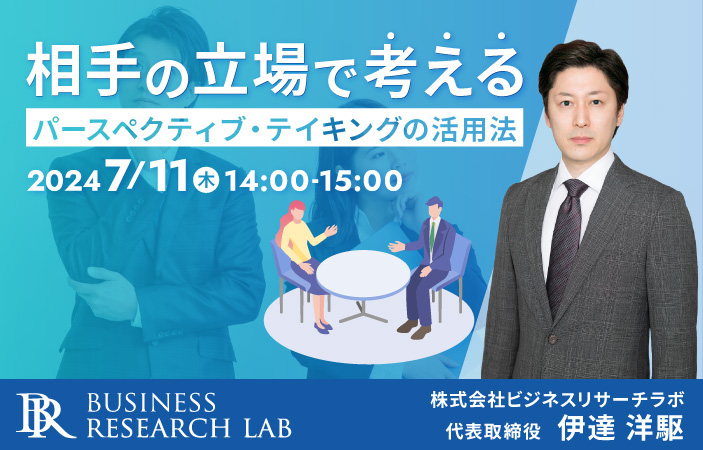 相手の立場で考える
パースペクティブ・テイキングの活用法
2024 7/11 木 14:00-15:00

BR BUSINESS RESEARCH LAB

株式会社ビジネスリサーチラボ
代表取締役 伊達 洋駆